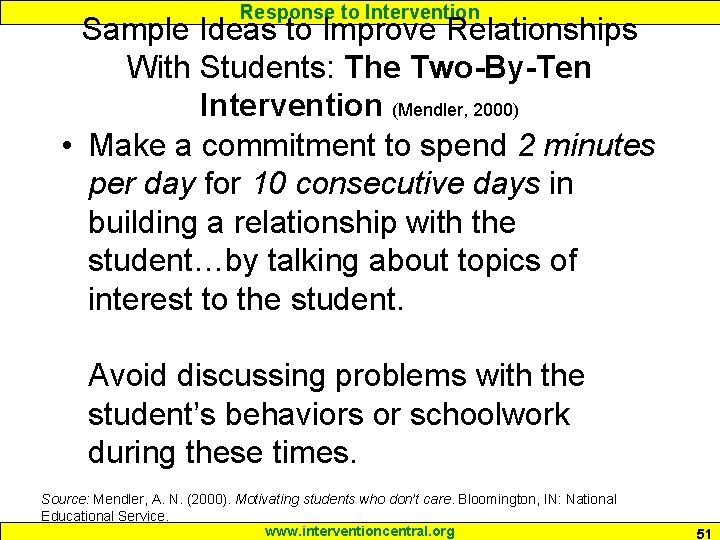 Response to Intervention

Sample Ideas to Improve Relationships With Students: The Two-By-Ten Intervention (Mendler, 2000)

• Make a commitment to spend 2 minutes per day for 10 consecutive days in building a relationship with the student…by talking about topics of interest to the student.

Avoid discussing problems with the student's behaviors or schoolwork during these times.

Source: Mendler, A. N. (2000). Motivating students who don't care. Bloomington, IN: National Educational Service.

www.interventioncentral.org

51